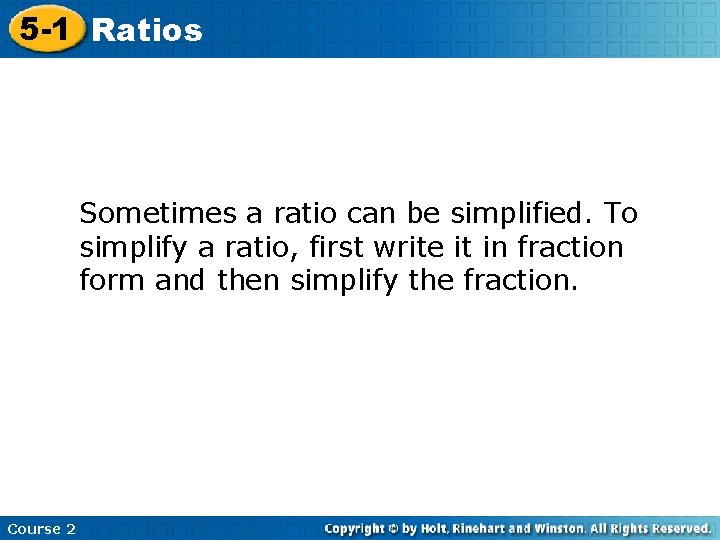 5-1 Ratios

Sometimes a ratio can be simplified. To simplify a ratio, first write it in fraction form and then simplify the fraction.

Course 2

Copyright © by Holt, Rinehart and Winston. All Rights Reserved.